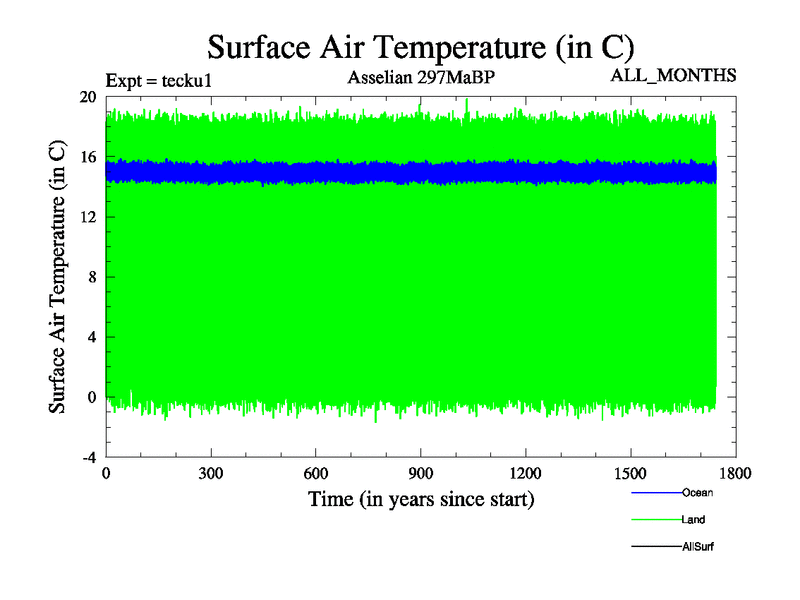 Surface Air Temperature (in C)

Expt = tecku1

Asselian 297MaBP

ALL_MONTHS

Surface Air Temperature (in C)

20
16
12
8
4
0
-4

0
300
600
900
1200
1500
1800

Time (in years since start)

Ocean
Land
AllSurf